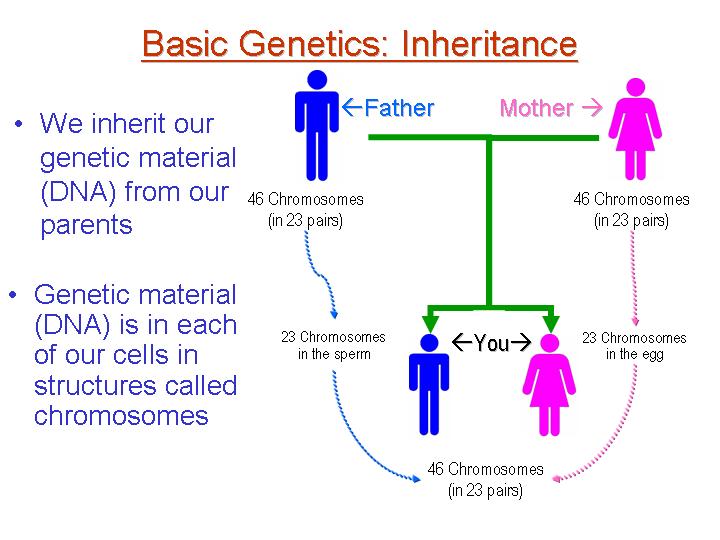 Basic Genetics: Inheritance

• We inherit our genetic material (DNA) from our parents

• Genetic material (DNA) is in each of our cells in structures called chromosomes

←Father

Mother →

46 Chromosomes (in 23 pairs)

46 Chromosomes (in 23 pairs)

23 Chromosomes in the sperm

←You→

23 Chromosomes in the egg

46 Chromosomes (in 23 pairs)